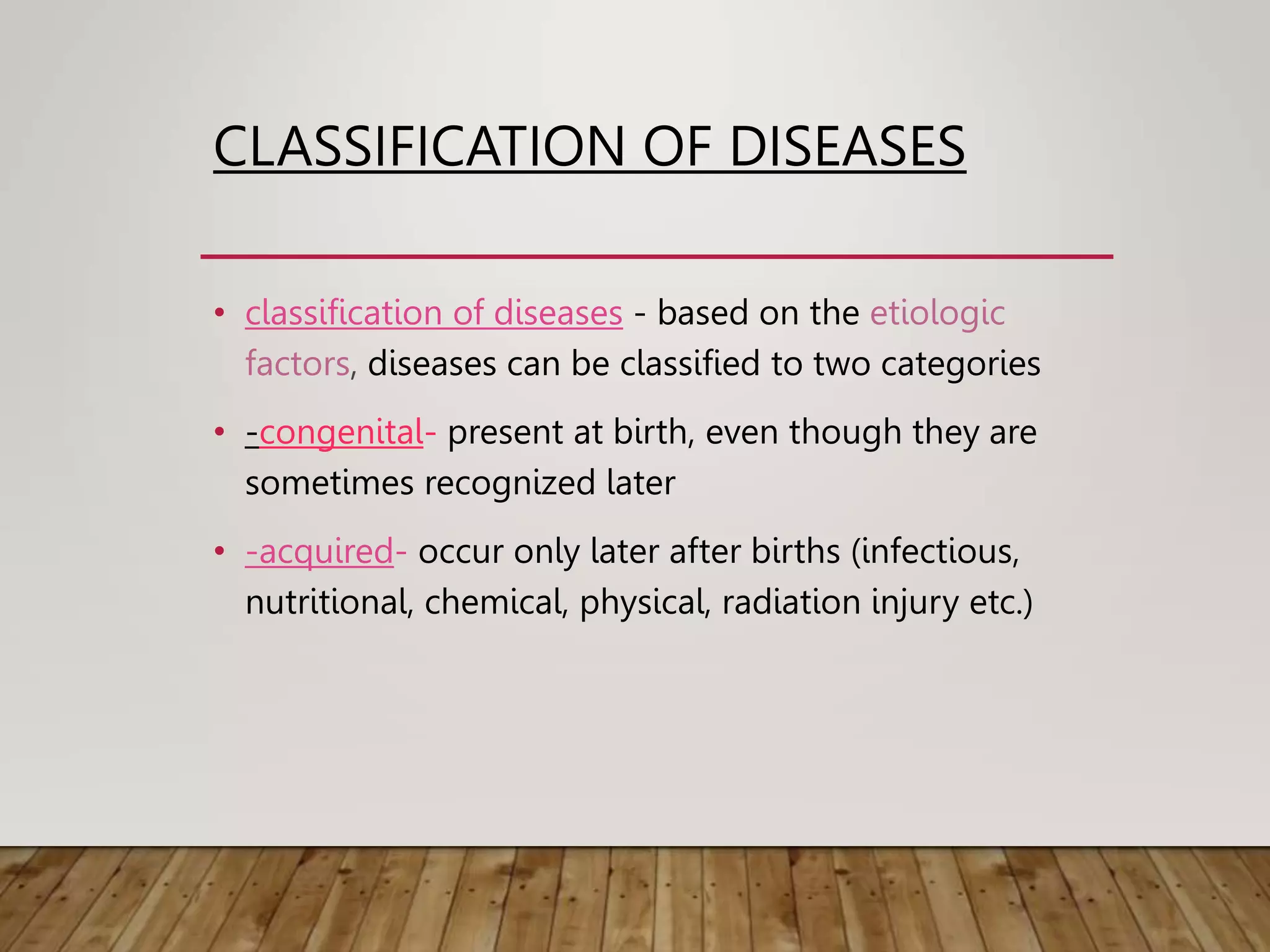 CLASSIFICATION OF DISEASES

• classification of diseases - based on the etiologic factors, diseases can be classified to two categories

• -congenital- present at birth, even though they are sometimes recognized later

• -acquired- occur only later after births (infectious, nutritional, chemical, physical, radiation injury etc.)